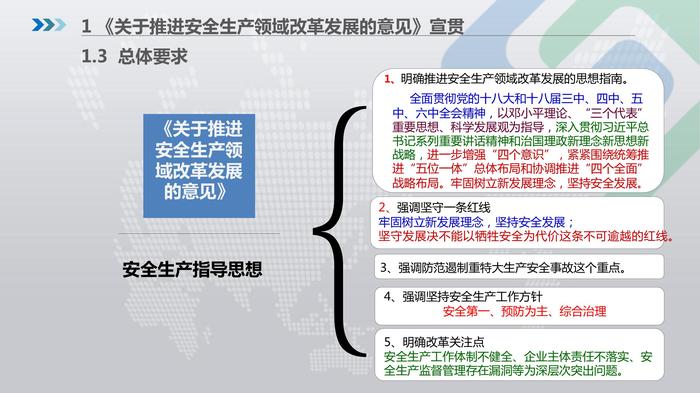 1 《关于推进安全生产领域改革发展的意见》宣贯

1.3 总体要求

《关于推进安全生产领域改革发展的意见》

安全生产指导思想

1、明确推进安全生产领域改革发展的思想指南。

全面贯彻党的十八大和十八届三中、四中、五中、六中全会精神，以邓小平理论、“三个代表”重要思想、科学发展观为指导，深入贯彻习近平总书记系列重要讲话精神和治国理政新理念新思想新战略，进一步增强“四个意识”，紧紧围绕统筹推进“五位一体”总体布局和协调推进“四个全面”战略布局。牢固树立新发展理念，坚持安全发展。

2、强调坚守一条红线

牢固树立新发展理念，坚持安全发展；

坚守发展决不能以牺牲安全为代价这条不可逾越的红线。

3、强调防范遏制重特大生产安全事故这个重点。

4、强调坚持安全生产工作方针

安全第一、预防为主、综合治理

5、明确改革关注点

安全生产工作体制不健全、企业主体责任不落实、安全生产监督管理存在漏洞等为深层次突出问题。